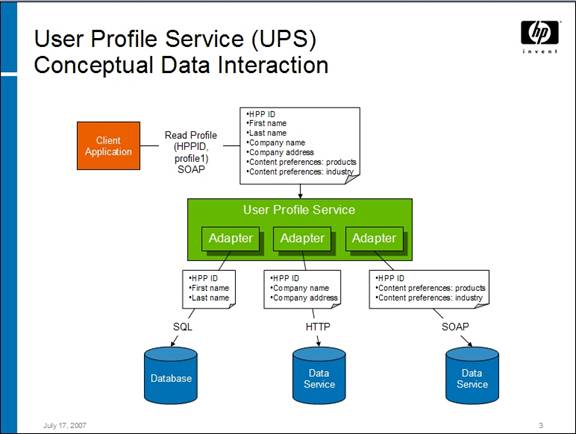 User Profile Service (UPS)
Conceptual Data Interaction

hp
invent

Client Application

Read Profile (HPPID, profile1) SOAP

•HPP ID
•First name
•Last name
•Company name
•Company address
•Content preferences: products
•Content preferences: industry

User Profile Service

Adapter

Adapter

Adapter

•HPP ID
•First name
•Last name

•HPP ID
•Company name
•Company address

•HPP ID
•Content preferences: products
•Content preferences: industry

SQL

HTTP

SOAP

Database

Data Service

Data Service

July 17, 2007

3